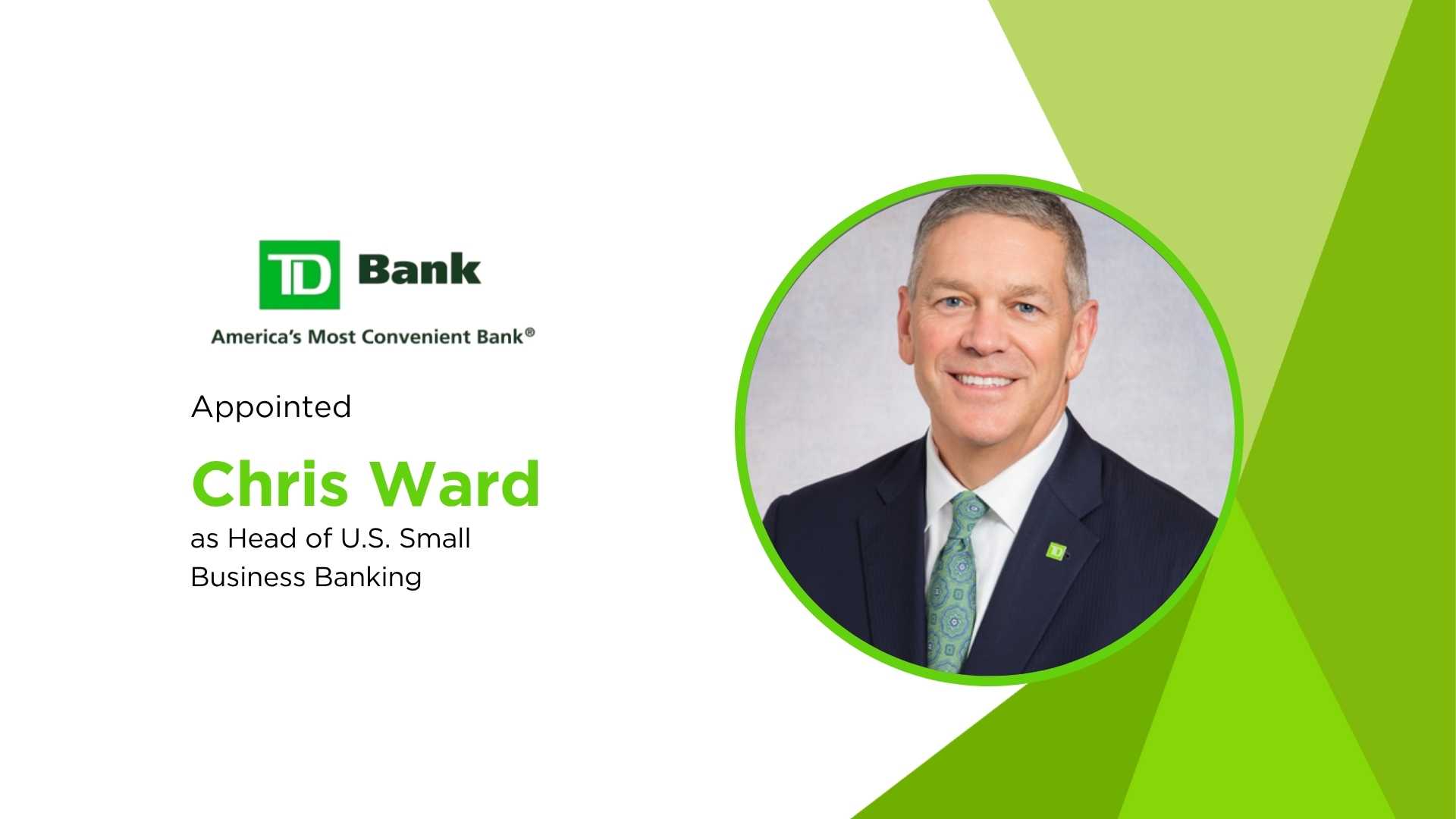 TD Bank
America's Most Convenient Bank®

Appointed

Chris Ward

as Head of U.S. Small Business Banking

TD